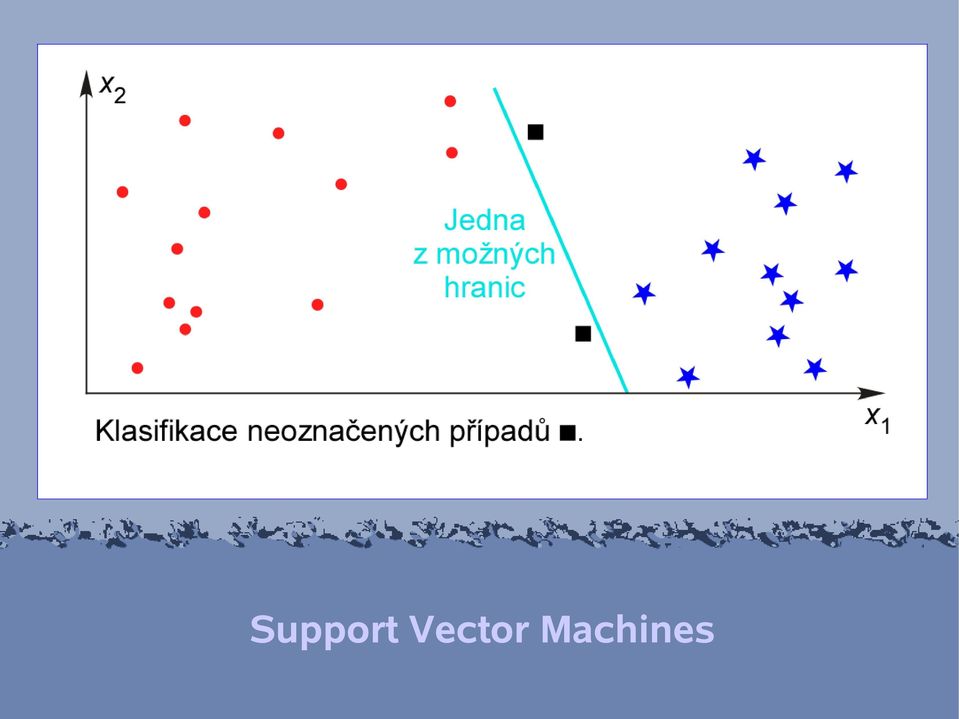 $x_2$

Jedna z možných hranic

$x_1$

Klasifikace neoznačených případů ■.

Support Vector Machines